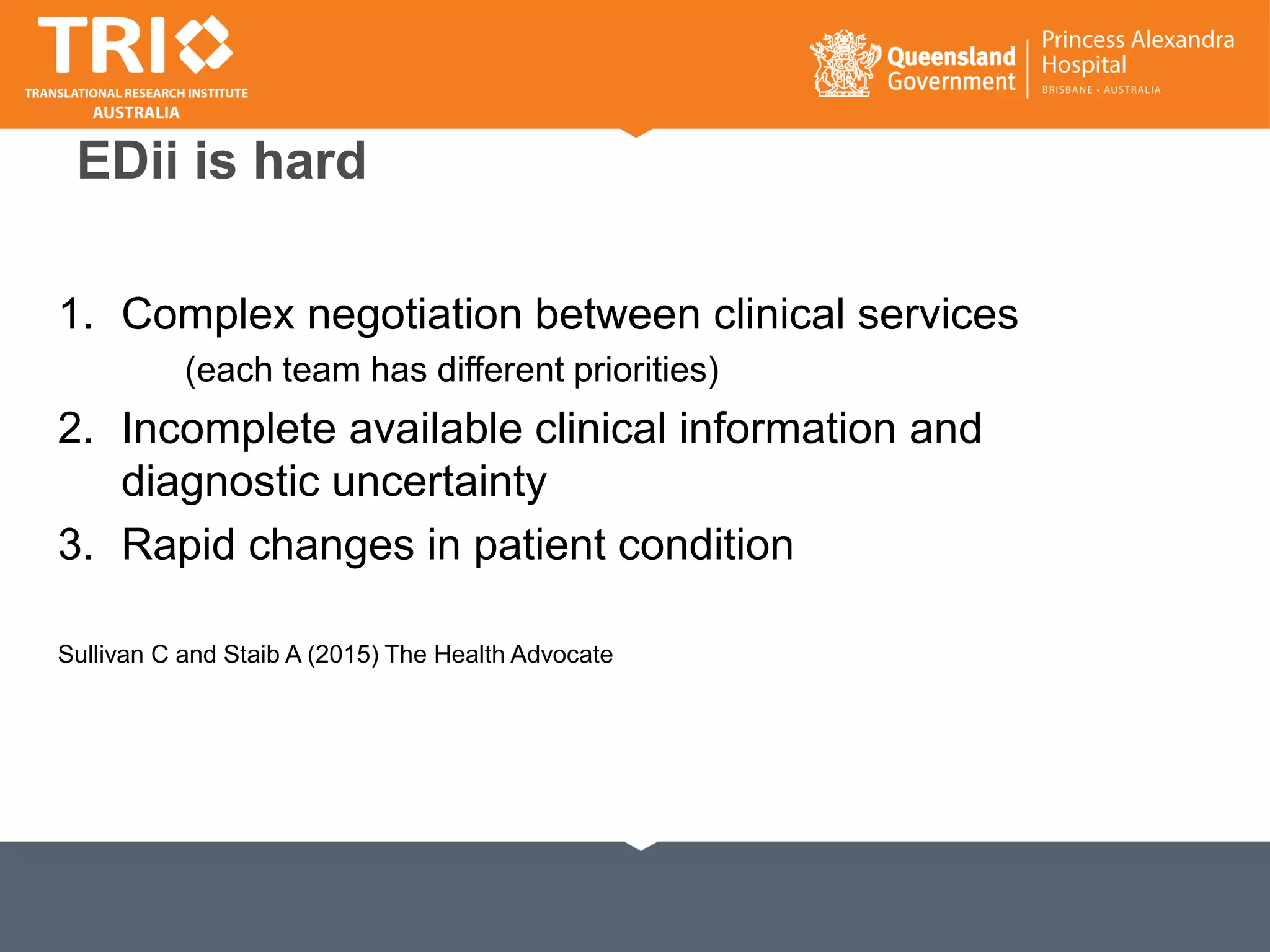 TRI
TRANSLATIONAL RESEARCH INSTITUTE
AUSTRALIA

Queensland Government

Princess Alexandra Hospital
BRISBANE • AUSTRALIA

EDii is hard

1. Complex negotiation between clinical services
(each team has different priorities)
2. Incomplete available clinical information and diagnostic uncertainty
3. Rapid changes in patient condition

Sullivan C and Staib A (2015) The Health Advocate